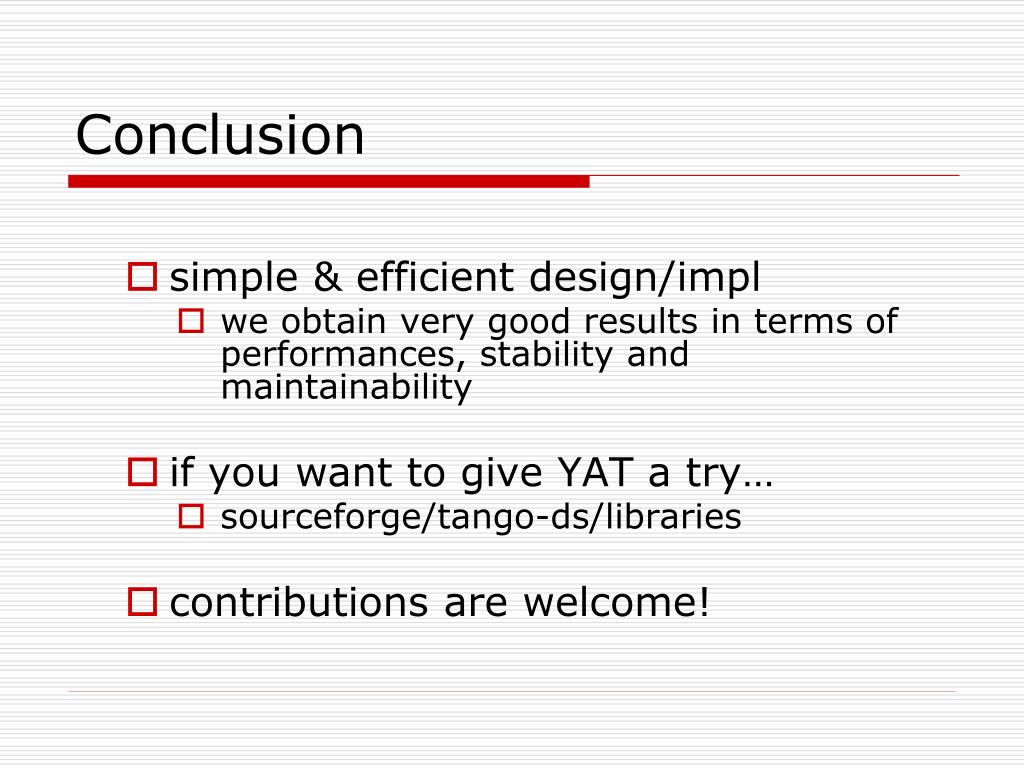 Conclusion

simple & efficient design/impl
we obtain very good results in terms of performances, stability and maintainability

if you want to give YAT a try…
sourceforge/tango-ds/libraries

contributions are welcome!